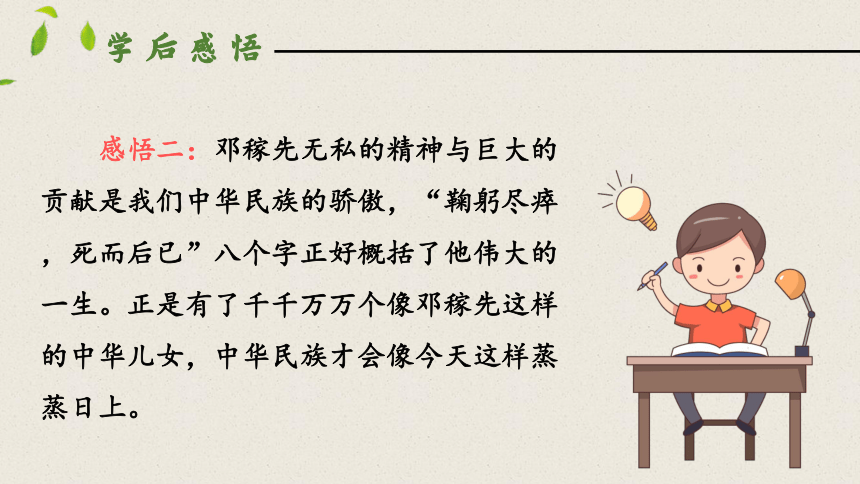 学后感悟

感悟二：邓稼先无私的精神与巨大的贡献是我们中华民族的骄傲，“鞠躬尽瘁，死而后已”八个字正好概括了他伟大的一生。正是有了千千万万个像邓稼先这样的中华儿女，中华民族才会像今天这样蒸蒸日上。